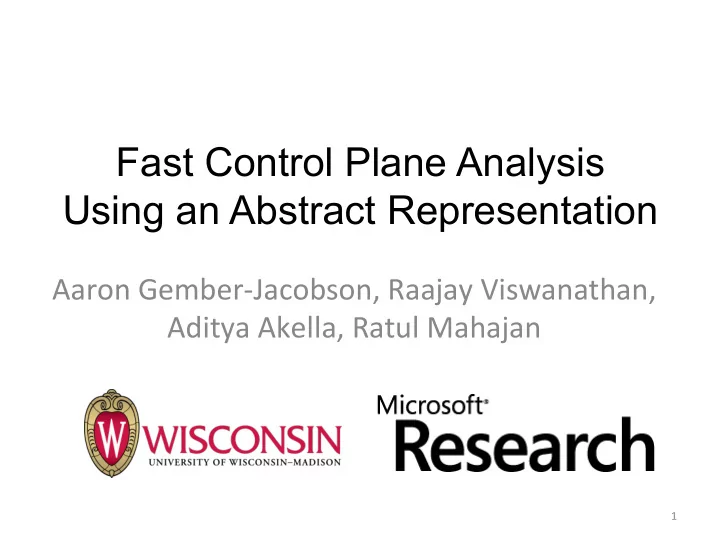 Fast Control Plane Analysis Using an Abstract Representation

Aaron Gember-Jacobson, Raajay Viswanathan, Aditya Akella, Ratul Mahajan

W

WISCONSIN
UNIVERSITY OF WISCONSIN–MADISON

Microsoft®
Research

1